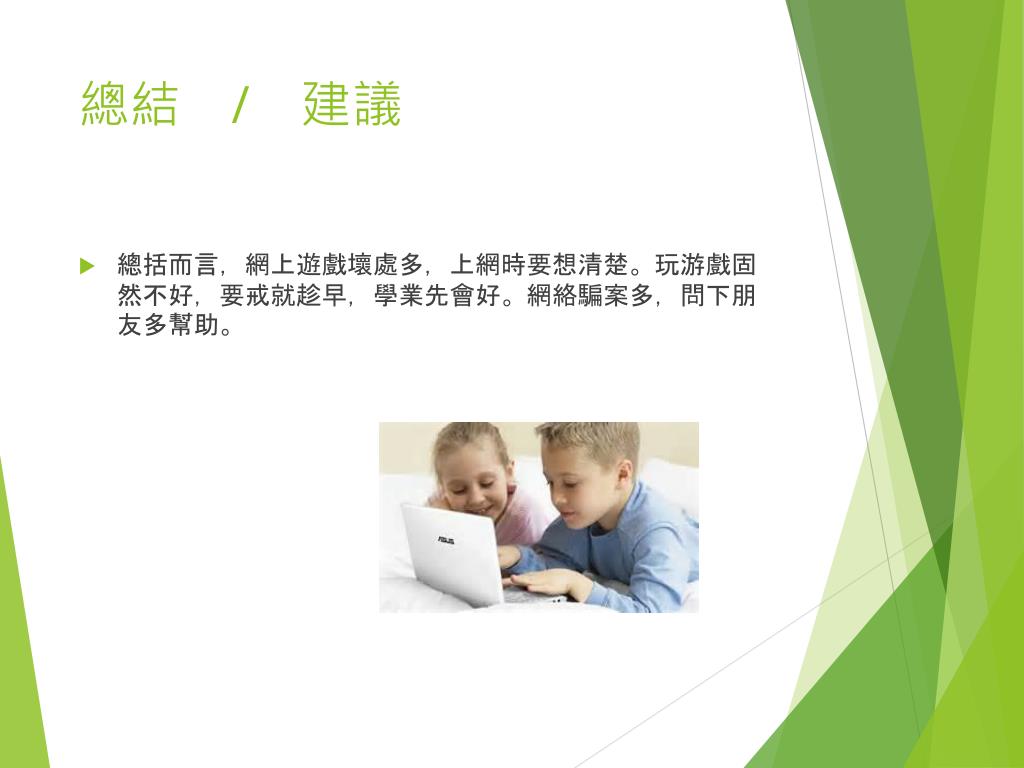 總結　/　建議

總括而言，網上遊戲壞處多，上網時要想清楚。玩游戲固然不好，要戒就趁早，學業先會好。網絡騙案多，問下朋友多幫助。

ASUS